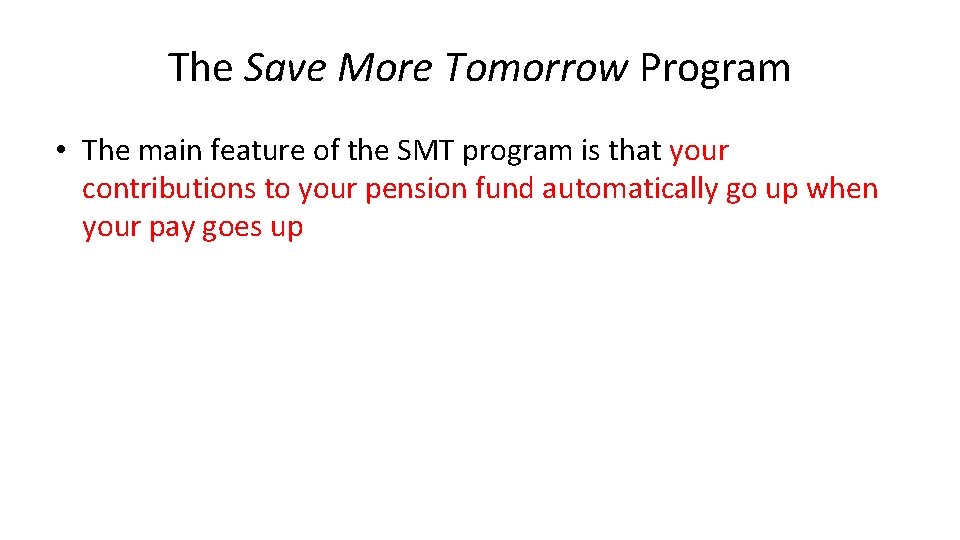 The Save More Tomorrow Program

• The main feature of the SMT program is that your contributions to your pension fund automatically go up when your pay goes up